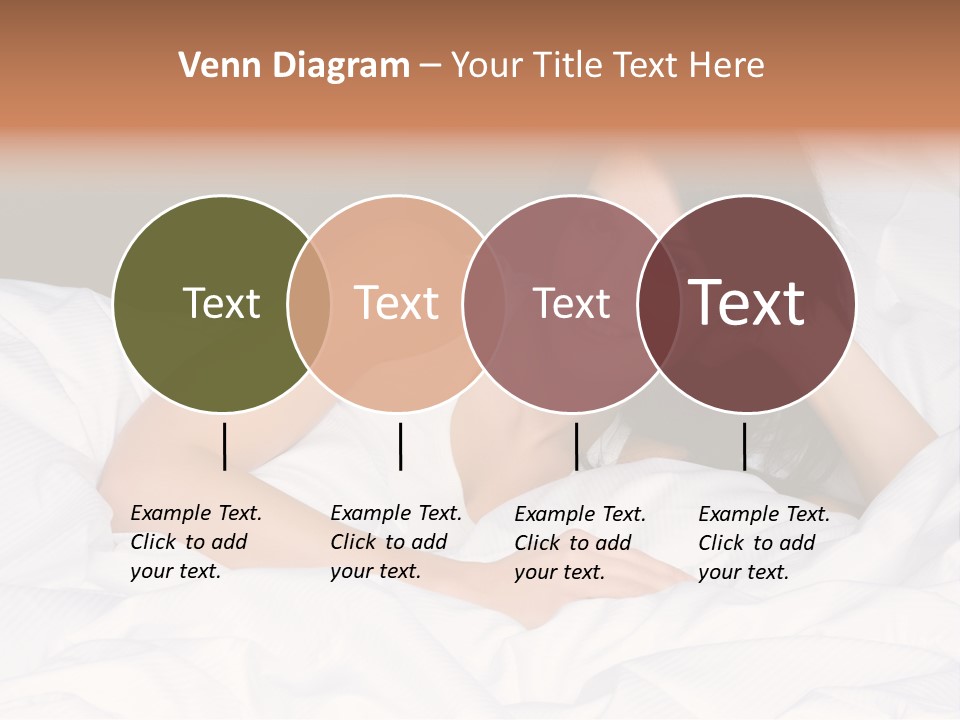 Venn Diagram – Your Title Text Here

Text

Text

Text

Text

Example Text. Click to add your text.

Example Text. Click to add your text.

Example Text. Click to add your text.

Example Text. Click to add your text.